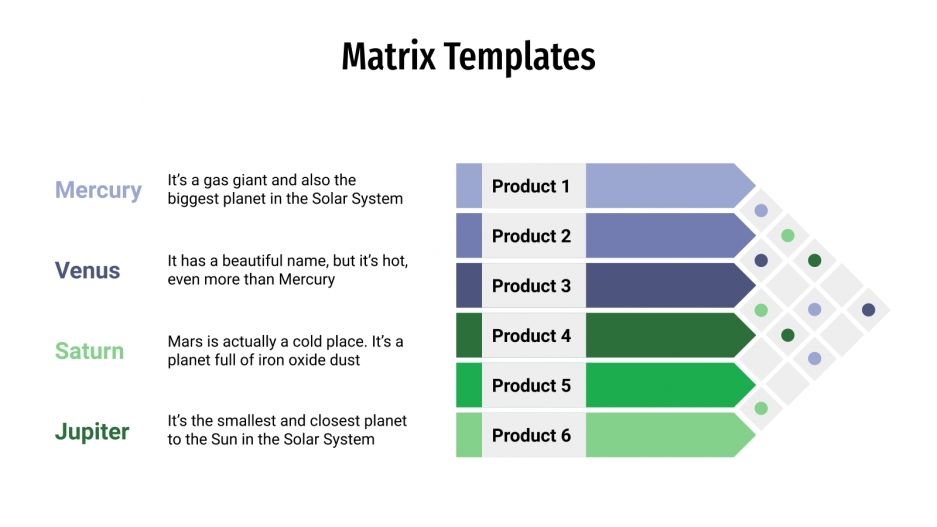 Matrix Templates

Mercury
It's a gas giant and also the biggest planet in the Solar System

Venus
It has a beautiful name, but it's hot, even more than Mercury

Saturn
Mars is actually a cold place. It's a planet full of iron oxide dust

Jupiter
It's the smallest and closest planet to the Sun in the Solar System

Product 1
Product 2
Product 3
Product 4
Product 5
Product 6